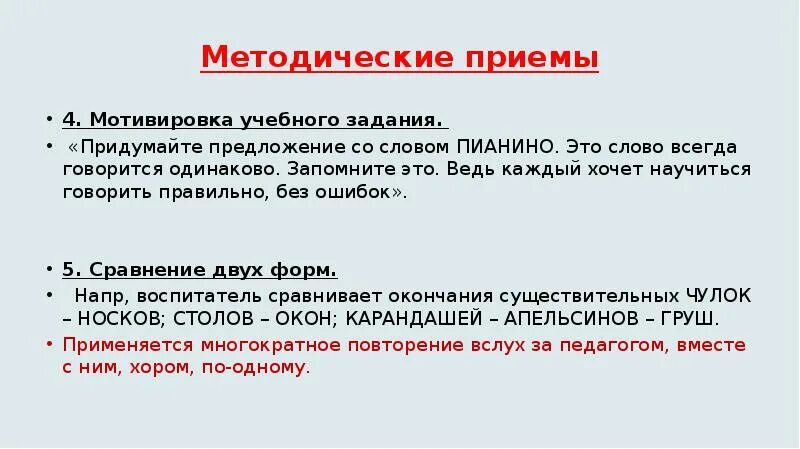 Методические приемы

• 4. Мотивировка учебного задания.
• «Придумайте предложение со словом ПИАНИНО. Это слово всегда говорится одинаково. Запомните это. Ведь каждый хочет научиться говорить правильно, без ошибок».

• 5. Сравнение двух форм.
• Напр, воспитатель сравнивает окончания существительных ЧУЛОК – НОСКОВ; СТОЛОВ – ОКОН; КАРАНДАШЕЙ – АПЕЛЬСИНОВ – ГРУШ.
• Применяется многократное повторение вслух за педагогом, вместе с ним, хором, по-одному.